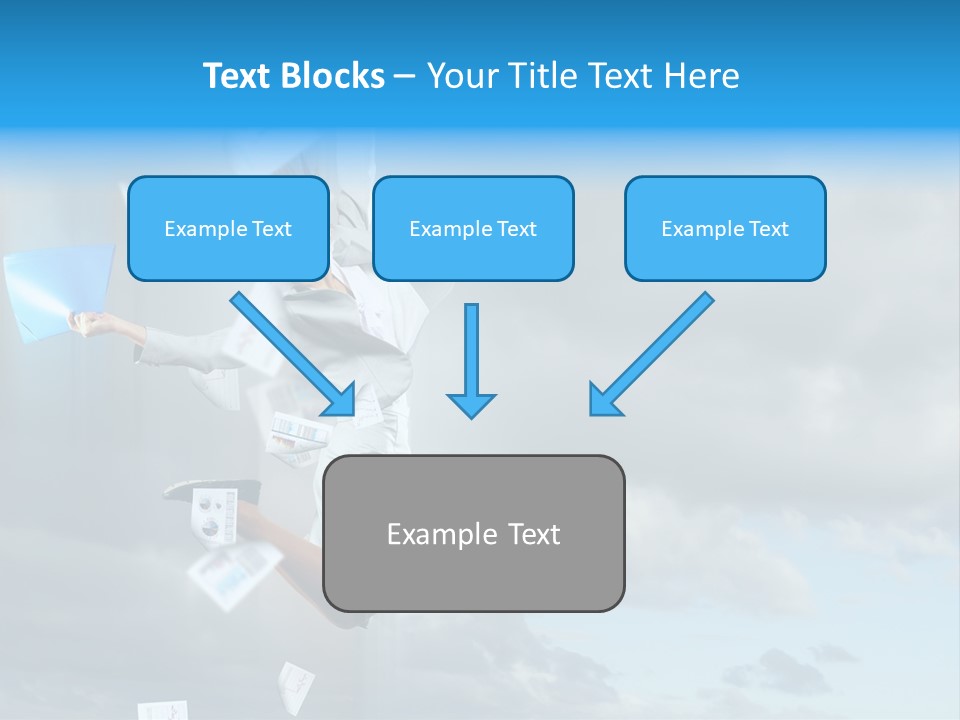 Text Blocks – Your Title Text Here

Example Text

Example Text

Example Text

Example Text